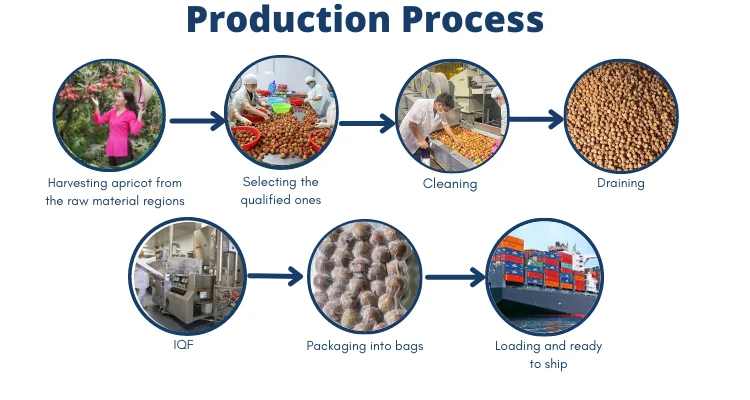 Production Process

Harvesting apricot from the raw material regions

Selecting the qualified ones

Cleaning

Draining

IQF

Packaging into bags

Loading and ready to ship